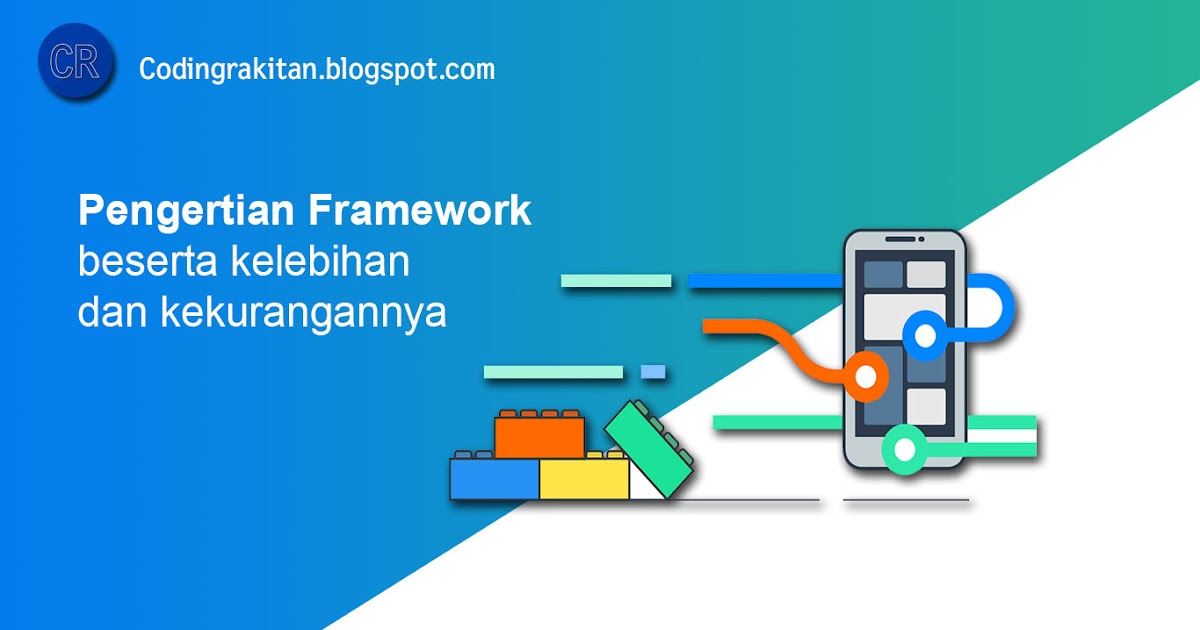 CR

Codingrakitan.blogspot.com

Pengertian Framework
beserta kelebihan
dan kekurangannya